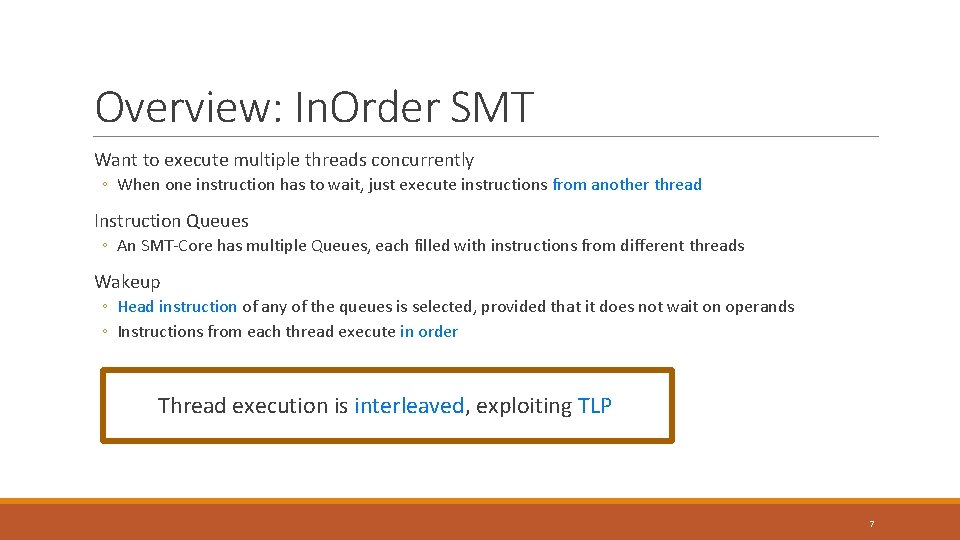 Overview: InOrder SMT

Want to execute multiple threads concurrently

◦ When one instruction has to wait, just execute instructions from another thread

Instruction Queues

◦ An SMT-Core has multiple Queues, each filled with instructions from different threads

Wakeup

◦ Head instruction of any of the queues is selected, provided that it does not wait on operands

◦ Instructions from each thread execute in order

Thread execution is interleaved, exploiting TLP

7